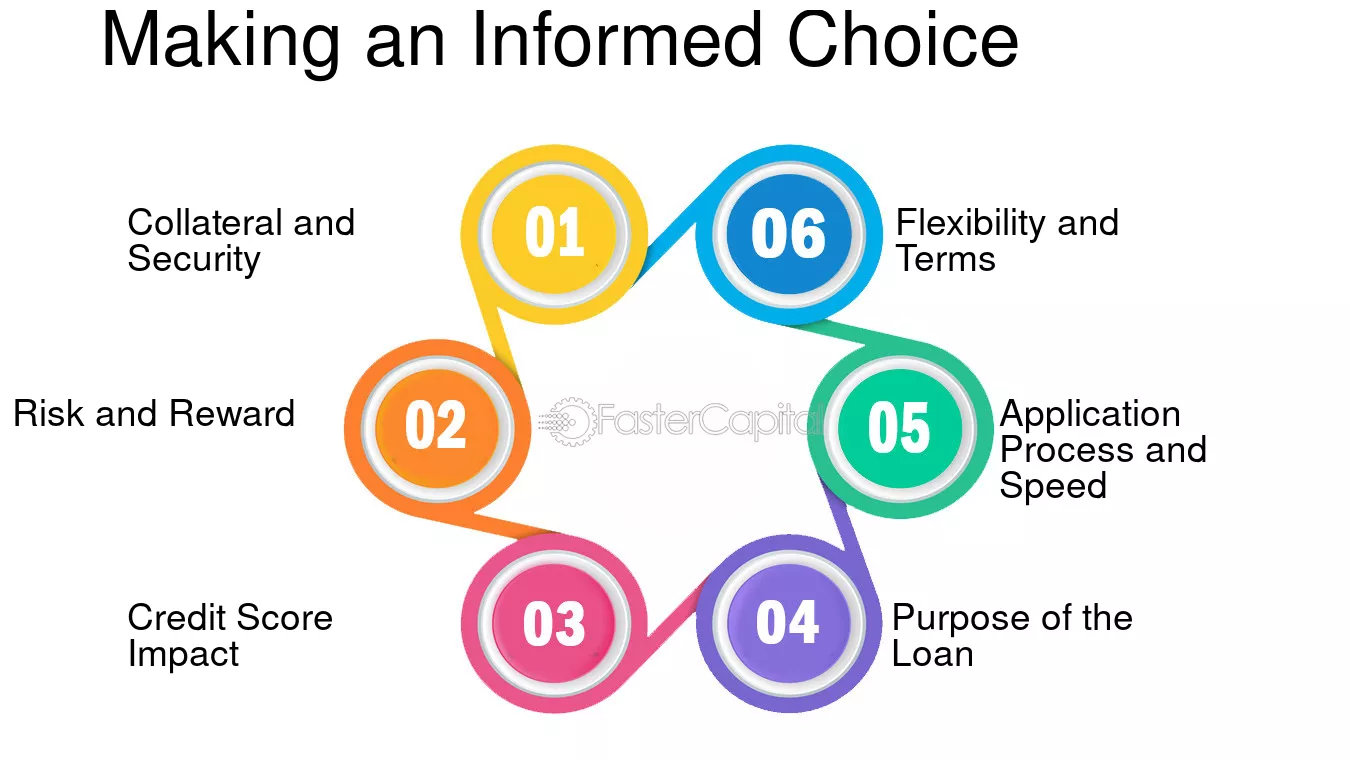 Making an Informed Choice

01
Collateral and Security

02
Risk and Reward

03
Credit Score Impact

04
Purpose of the Loan

05
Application Process and Speed

06
Flexibility and Terms

FasterCapital